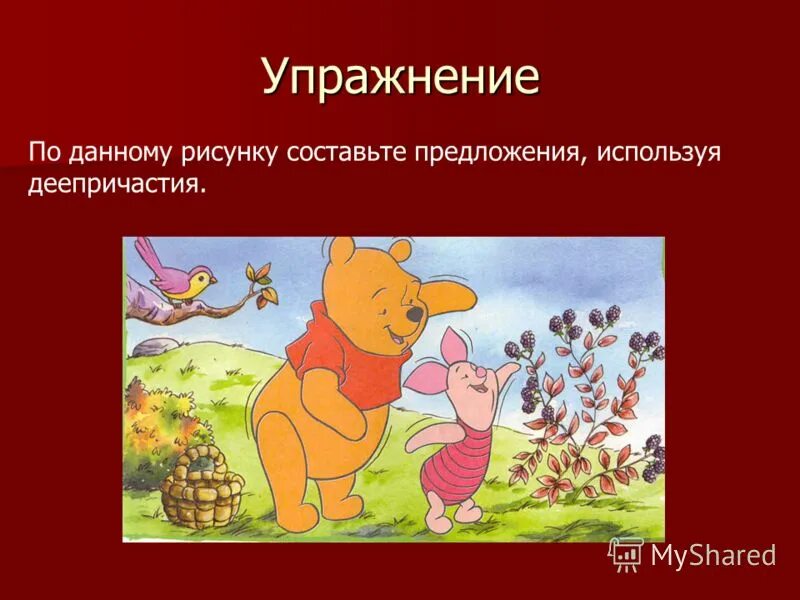 Упражнение

По данному рисунку составьте предложения, используя деепричастия.

MyShared